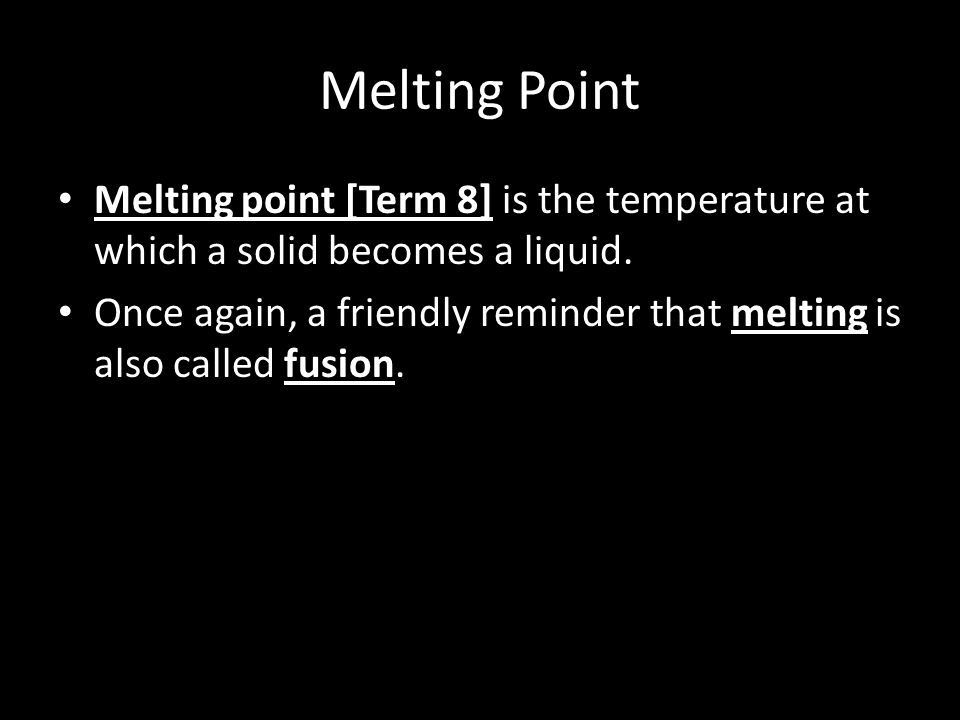 Melting Point

• Melting point [Term 8] is the temperature at which a solid becomes a liquid.

• Once again, a friendly reminder that melting is also called fusion.